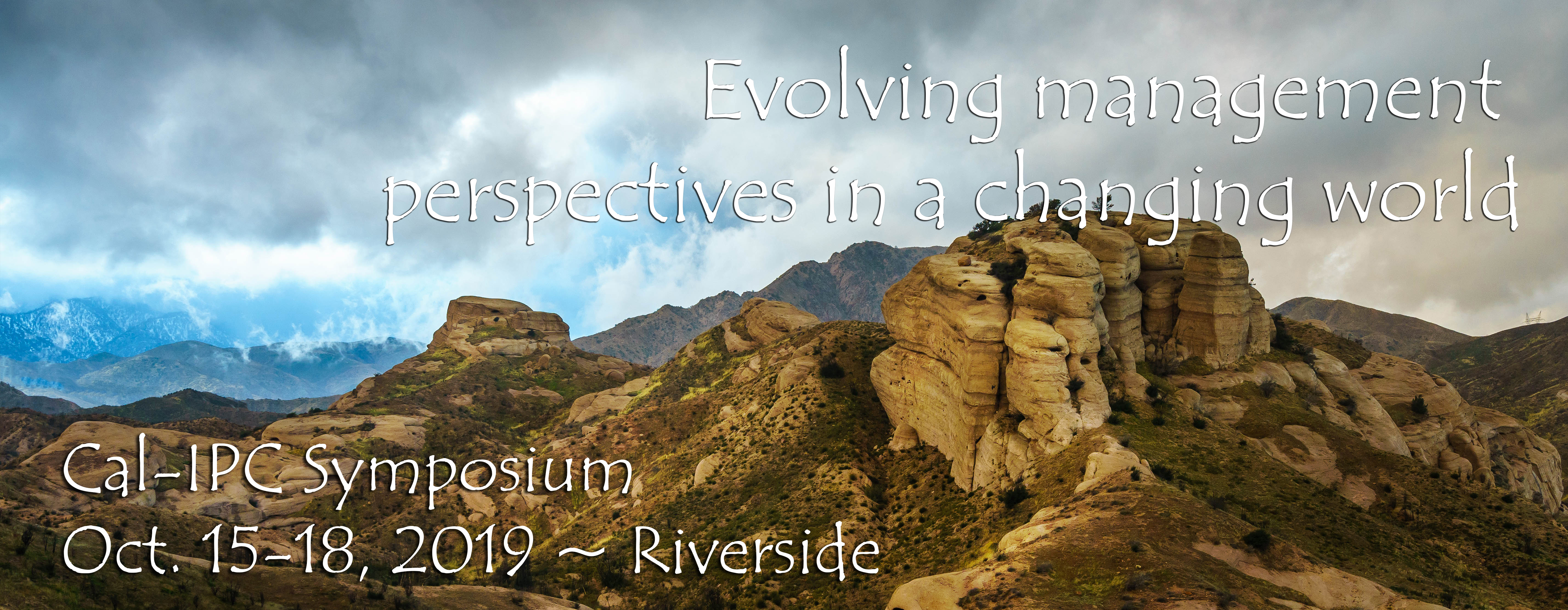 Evolving management perspectives in a changing world

Cal-IPC Symposium
Oct. 15-18, 2019 ~ Riverside